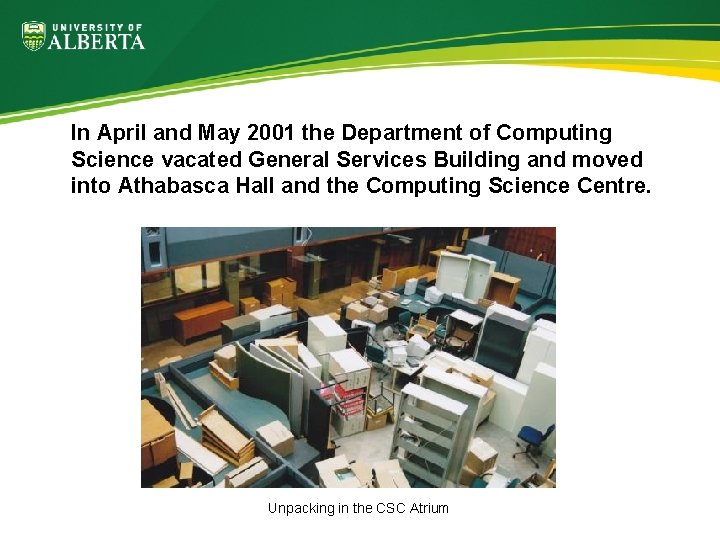 UNIVERSITY OF
ALBERTA

In April and May 2001 the Department of Computing Science vacated General Services Building and moved into Athabasca Hall and the Computing Science Centre.

Unpacking in the CSC Atrium